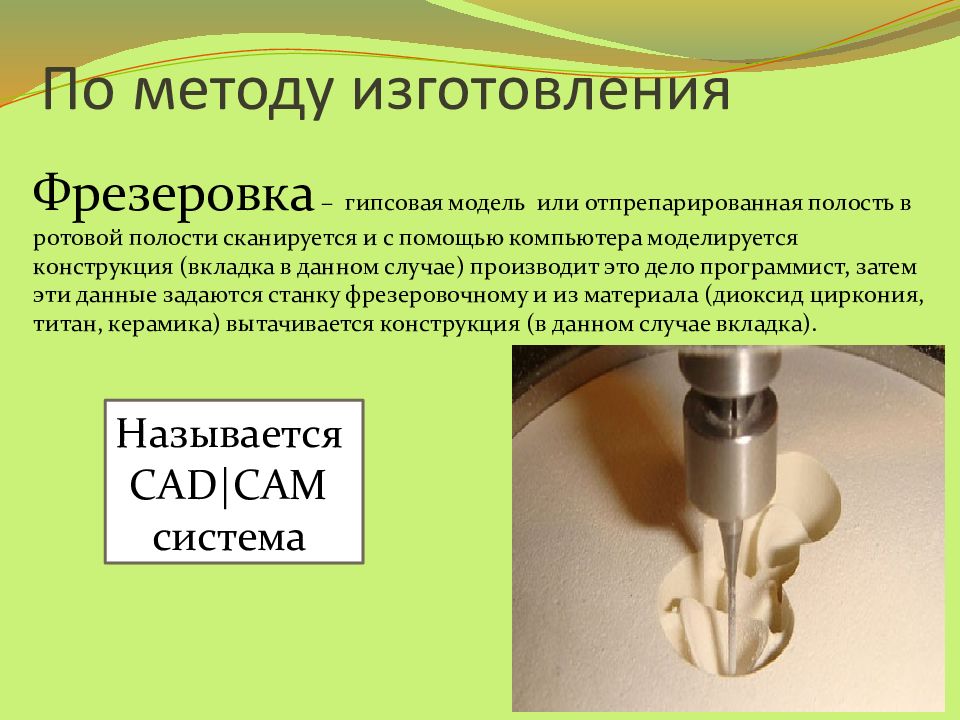 По методу изготовления

Фрезеровка – гипсовая модель или отпрепарированная полость в ротовой полости сканируется и с помощью компьютера моделируется конструкция (вкладка в данном случае) производит это дело программист, затем эти данные задаются станку фрезеровочному и из материала (диоксид циркония, титан, керамика) вытачивается конструкция (в данном случае вкладка).

Называется CAD|CAM система